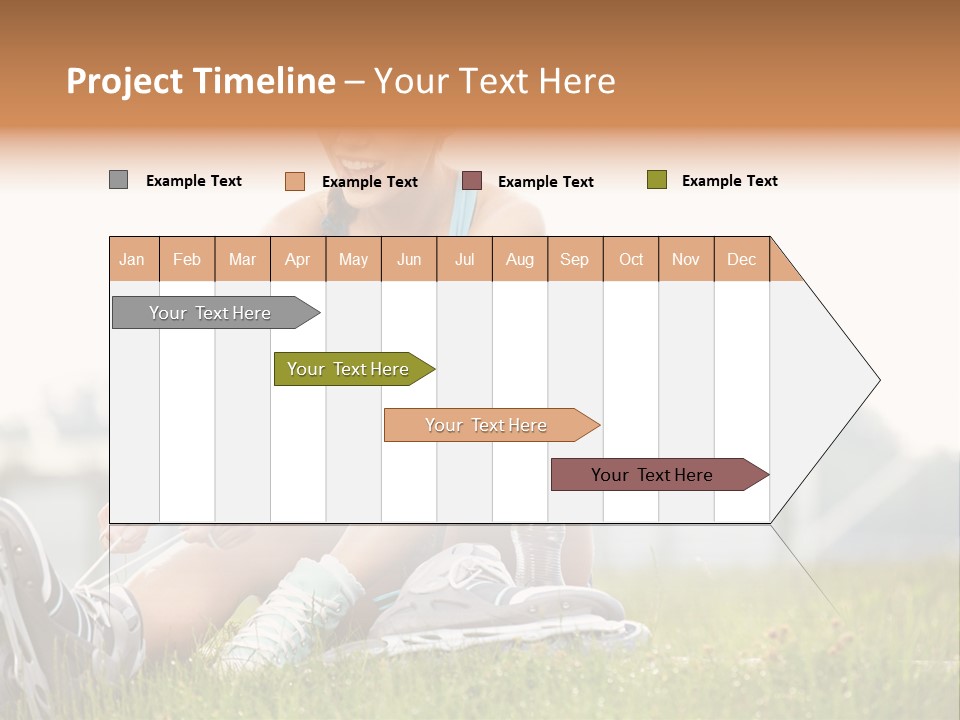 Project Timeline – Your Text Here

Example Text
Example Text
Example Text
Example Text

| Jan | Feb | Mar | Apr | May | Jun | Jul | Aug | Sep | Oct | Nov | Dec |
|---|---|---|---|---|---|---|---|---|---|---|---|

Your Text Here
Your Text Here
Your Text Here
Your Text Here